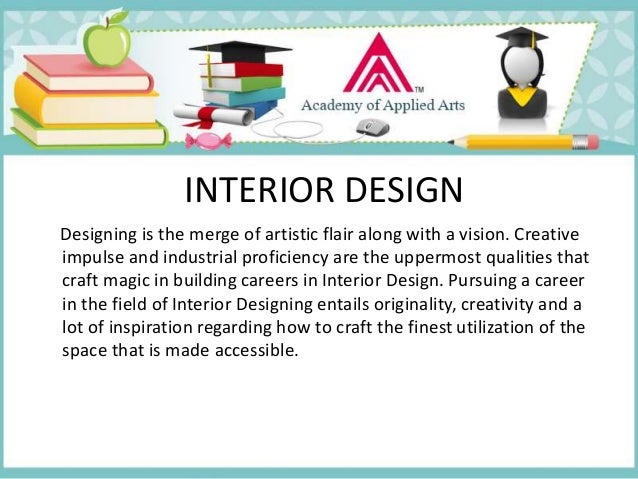 TM
Academy of Applied Arts

INTERIOR DESIGN

Designing is the merge of artistic flair along with a vision. Creative impulse and industrial proficiency are the uppermost qualities that craft magic in building careers in Interior Design. Pursuing a career in the field of Interior Designing entails originality, creativity and a lot of inspiration regarding how to craft the finest utilization of the space that is made accessible.